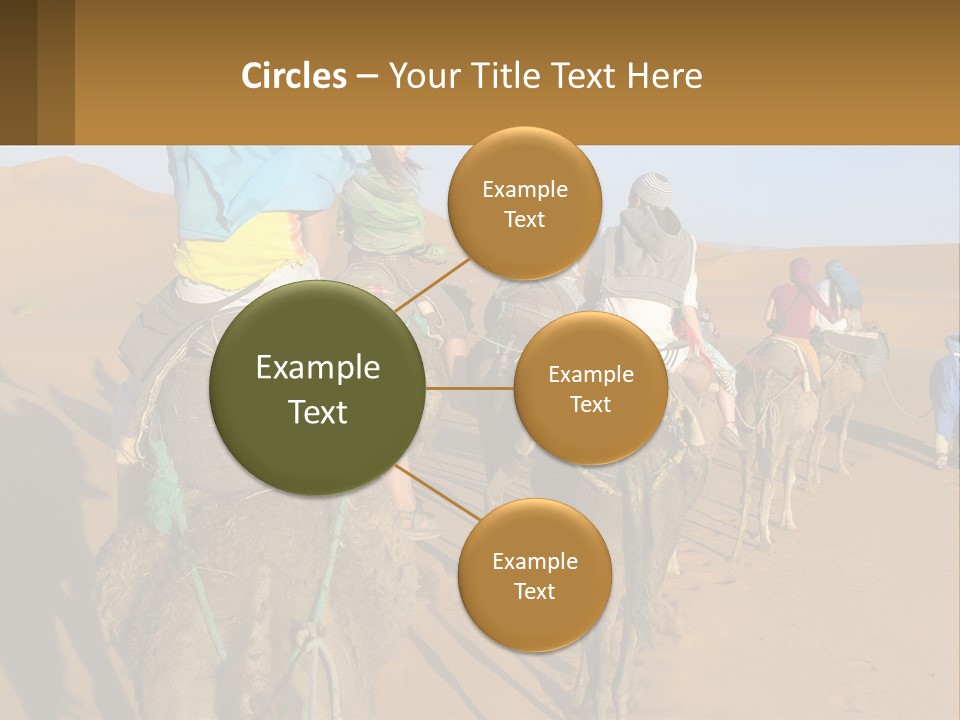 Circles – Your Title Text Here

Example Text

Example Text

Example Text

Example Text